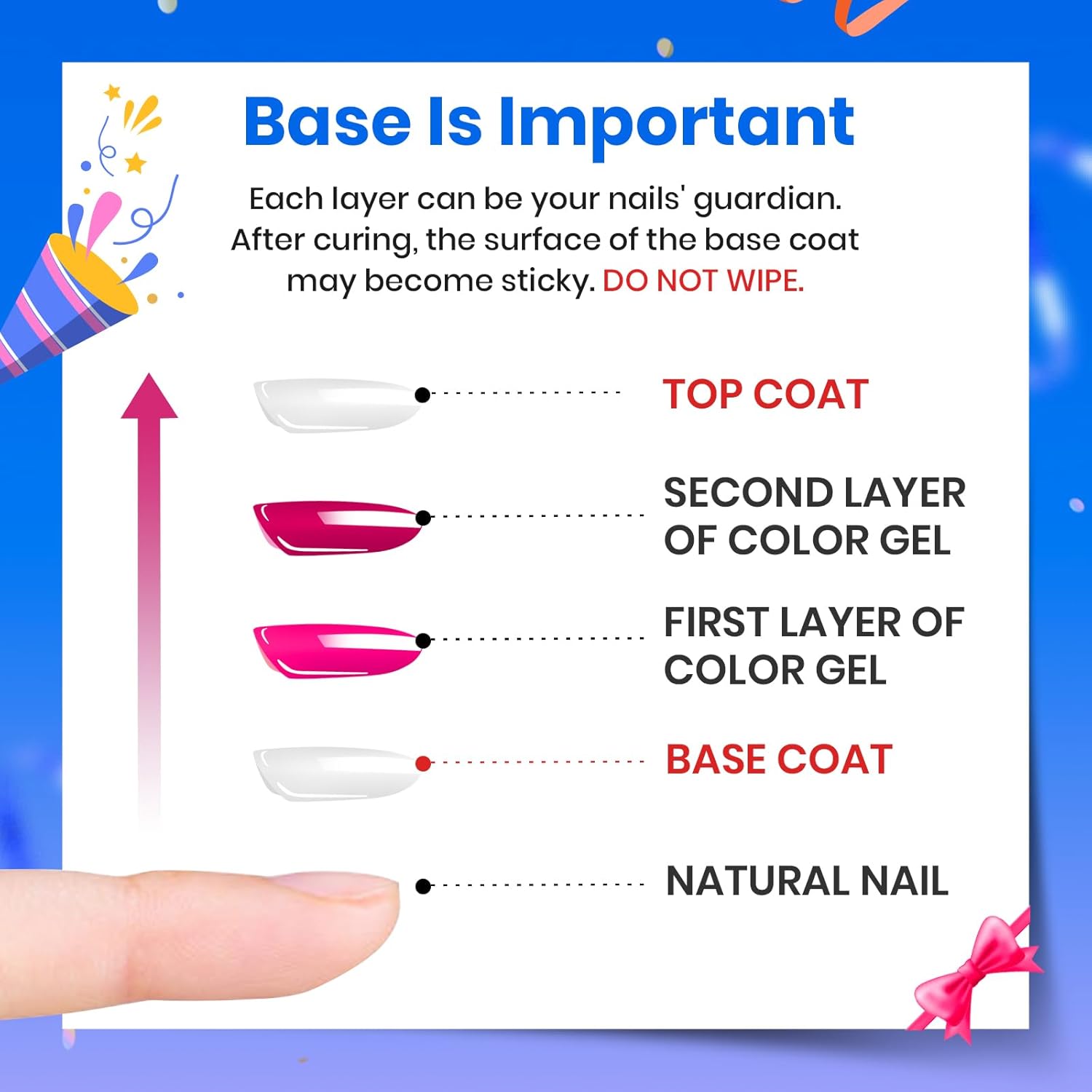 Base Is Important

Each layer can be your nails' guardian. After curing, the surface of the base coat may become sticky. DO NOT WIPE.

TOP COAT

SECOND LAYER OF COLOR GEL

FIRST LAYER OF COLOR GEL

BASE COAT

NATURAL NAIL